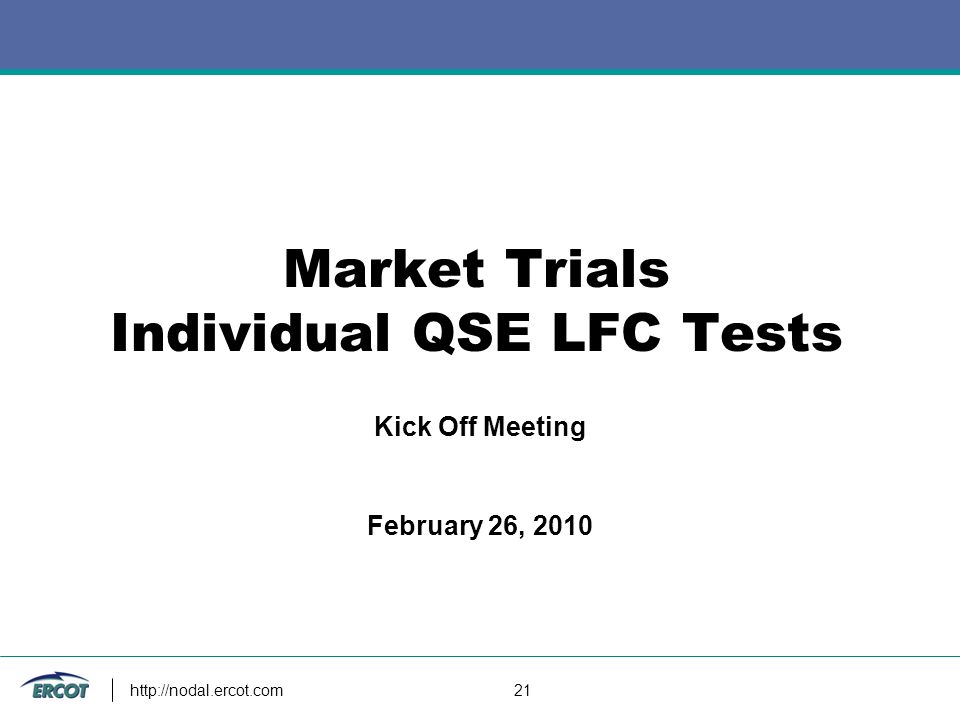 Market Trials
Individual QSE LFC Tests

Kick Off Meeting

February 26, 2010

ERCOT http://nodal.ercot.com 21